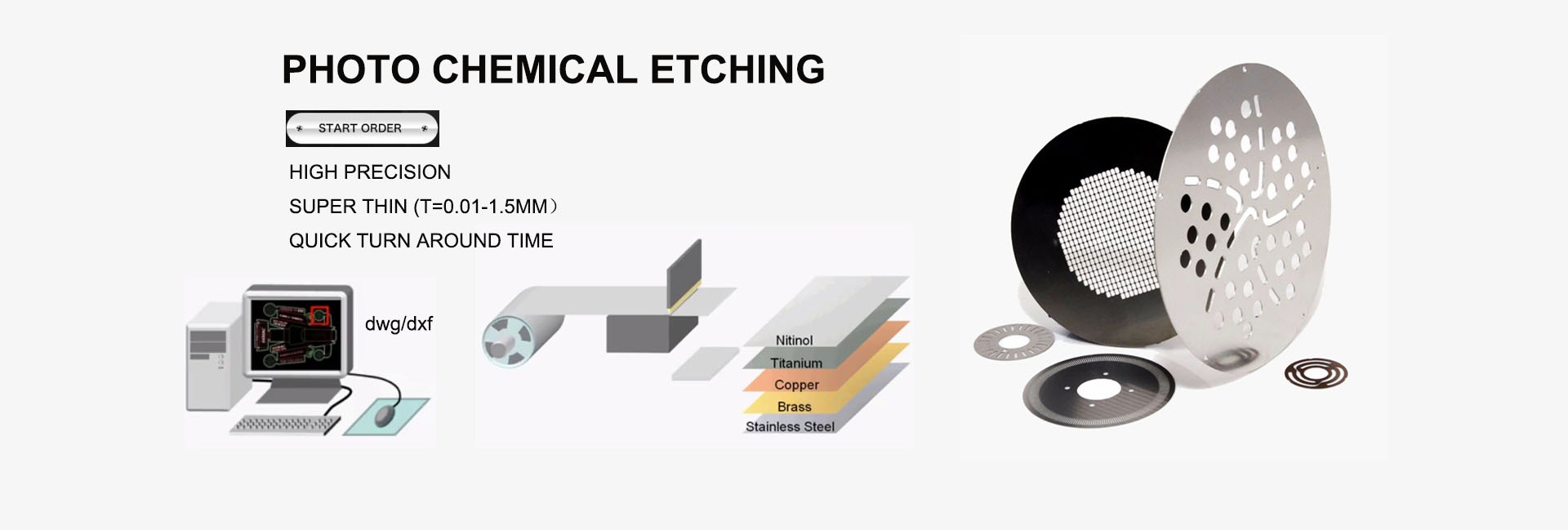 PHOTO CHEMICAL ETCHING

START ORDER

HIGH PRECISION

SUPER THIN (T=0.01-1.5MM）

QUICK TURN AROUND TIME

dwg/dxf

Nitinol
Titanium
Copper
Brass
Stainless Steel